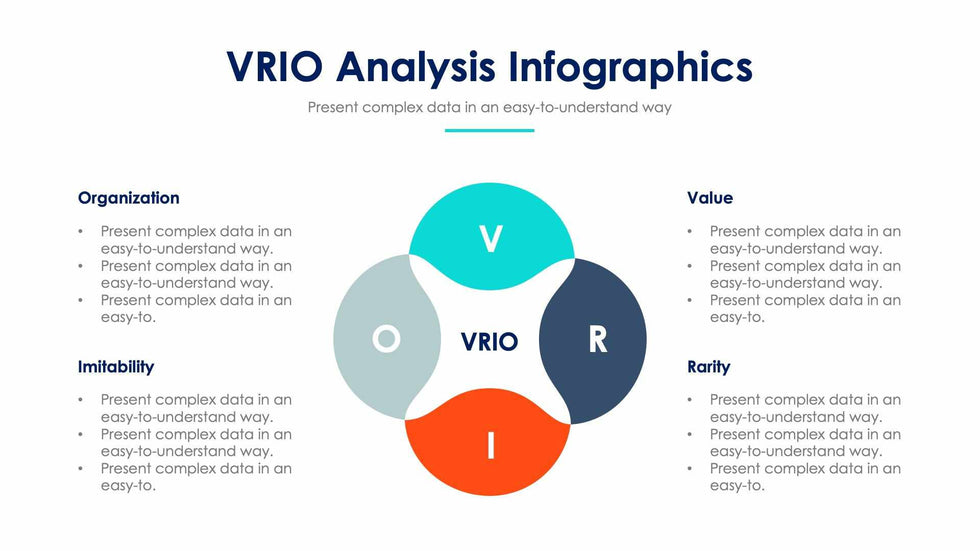 VRIO Analysis Infographics

Present complex data in an easy-to-understand way

Organization

• Present complex data in an easy-to-understand way.
• Present complex data in an easy-to-understand way.
• Present complex data in an easy-to.

Imitability

• Present complex data in an easy-to-understand way.
• Present complex data in an easy-to-understand way.
• Present complex data in an easy-to.

V

O

VRIO

R

I

Value

• Present complex data in an easy-to-understand way.
• Present complex data in an easy-to-understand way.
• Present complex data in an easy-to.

Rarity

• Present complex data in an easy-to-understand way.
• Present complex data in an easy-to-understand way.
• Present complex data in an easy-to.